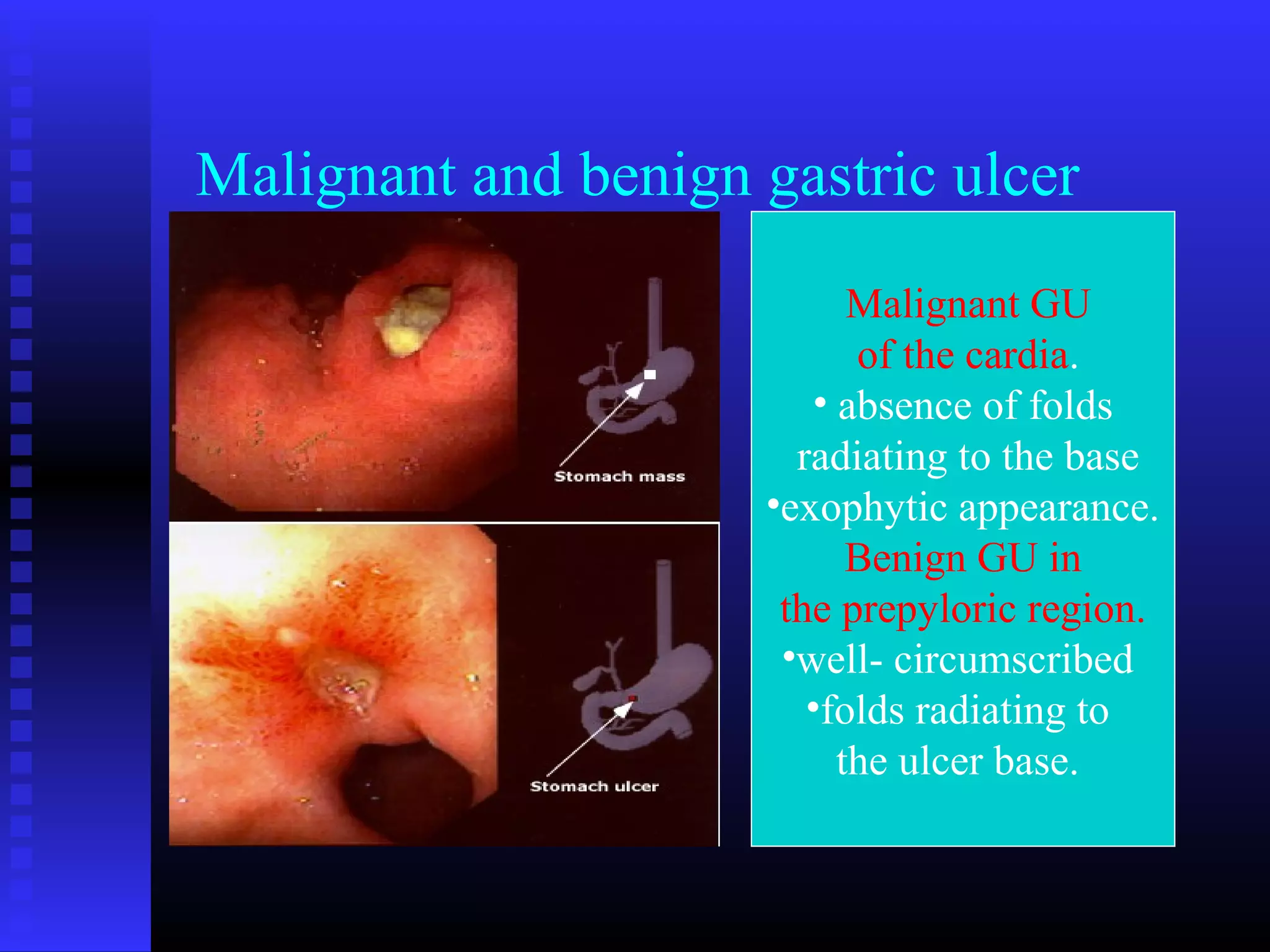 Malignant and benign gastric ulcer

Stomach mass

Stomach ulcer

Malignant GU of the cardia.
• absence of folds radiating to the base
•exophytic appearance.
Benign GU in the prepyloric region.
•well- circumscribed
•folds radiating to the ulcer base.